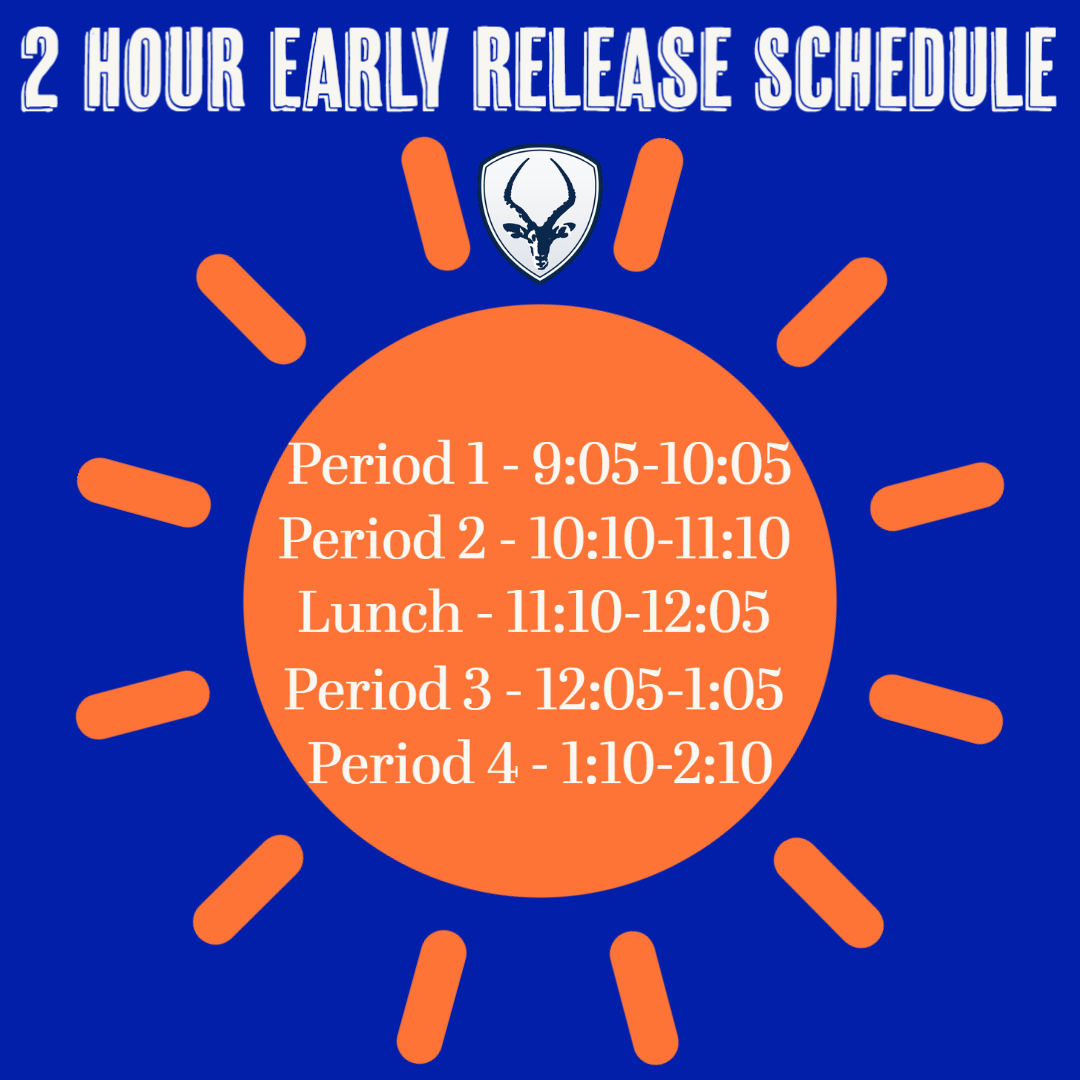 2 HOUR EARLY RELEASE SCHEDULE

Period 1 - 9:05-10:05
Period 2 - 10:10-11:10
Lunch - 11:10-12:05
Period 3 - 12:05-1:05
Period 4 - 1:10-2:10